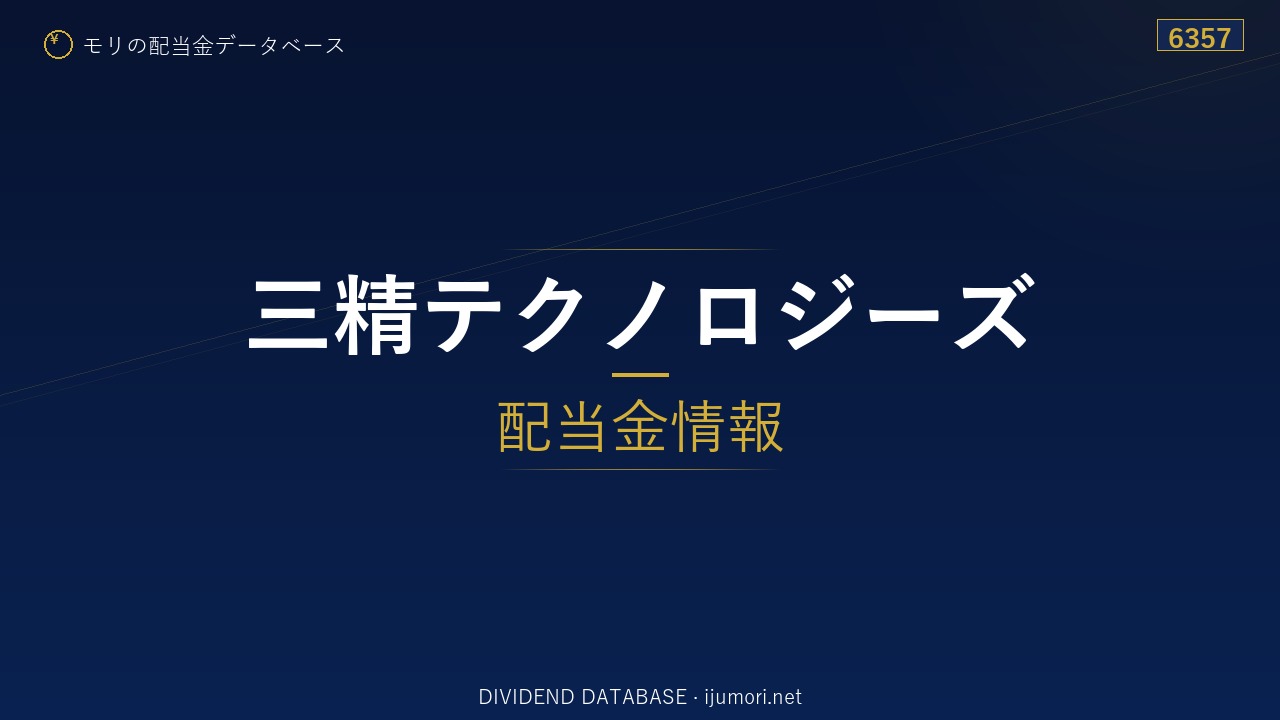 ¥ モリの配当金データベース

6357

三精テクノロジーズ

配当金情報

DIVIDEND DATABASE · ijumori.net